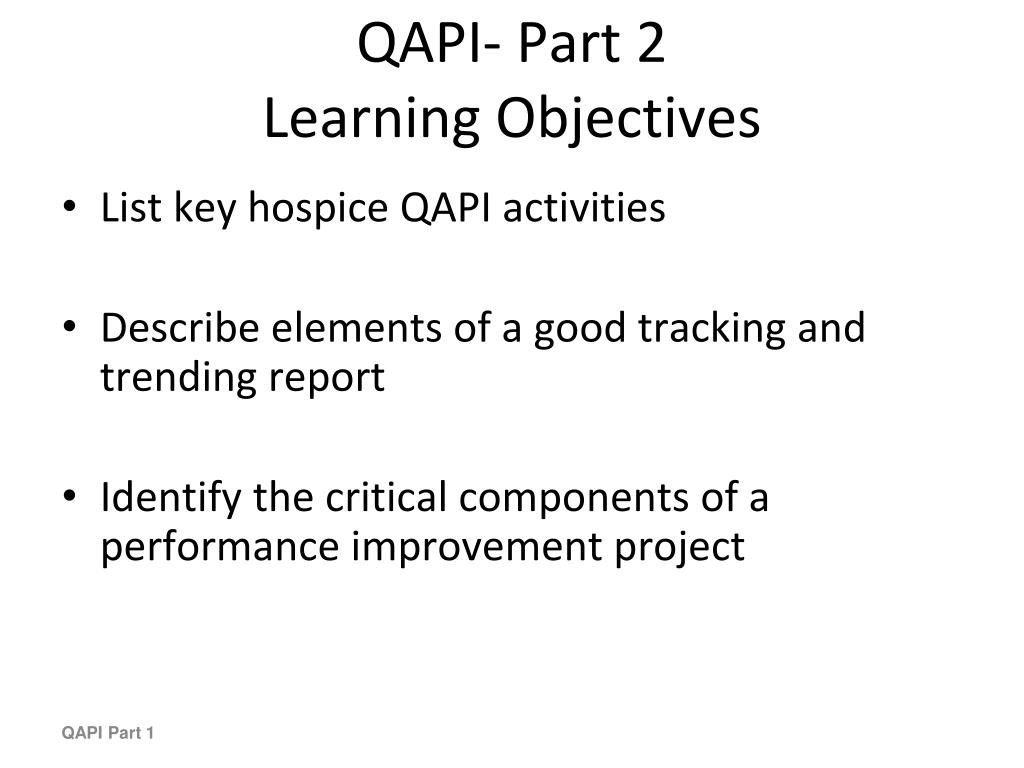 QAPI- Part 2
Learning Objectives

• List key hospice QAPI activities

• Describe elements of a good tracking and trending report

• Identify the critical components of a performance improvement project

QAPI Part 1